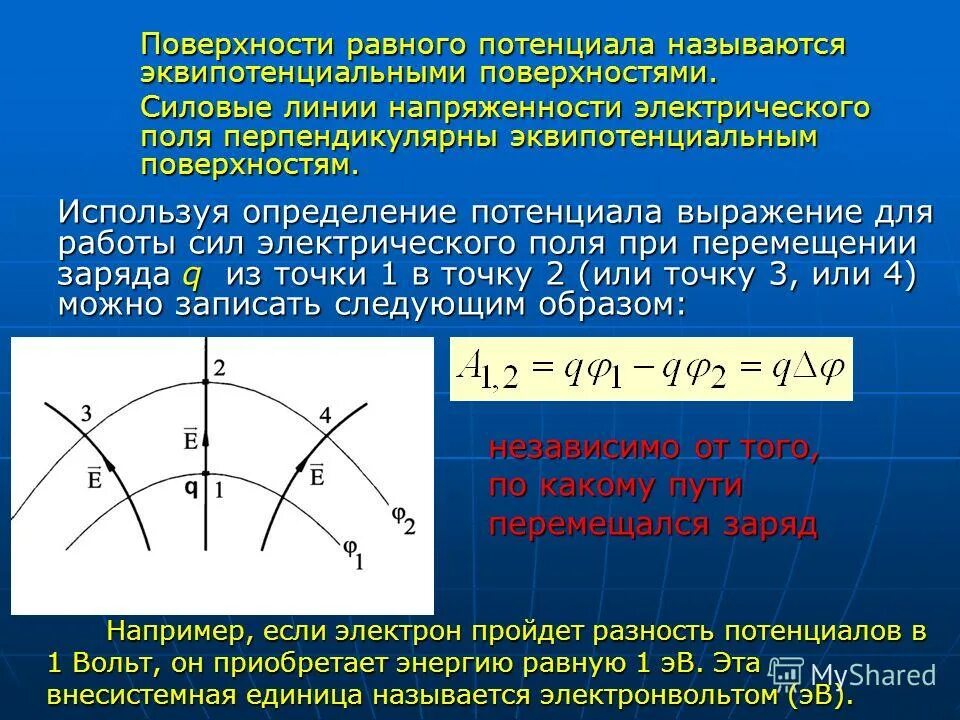 Поверхности равного потенциала называются эквипотенциальными поверхностями.

Силовые линии напряженности электрического поля перпендикулярны эквипотенциальным поверхностям.

Используя определение потенциала выражение для работы сил электрического поля при перемещении заряда $q$ из точки 1 в точку 2 (или точку 3, или 4) можно записать следующим образом:

2
3
4
$\vec{E}$
$\vec{E}$
$\vec{E}$
q
1
$\varphi_2$
$\varphi_1$

$A_{1,2} = q\varphi_1 - q\varphi_2 = q\Delta\varphi$

независимо от того, по какому пути перемещался заряд

Например, если электрон пройдет разность потенциалов в 1 Вольт, он приобретает энергию равную 1 эВ. Эта внесистемная единица называется электронвольтом (эВ).

MyShared